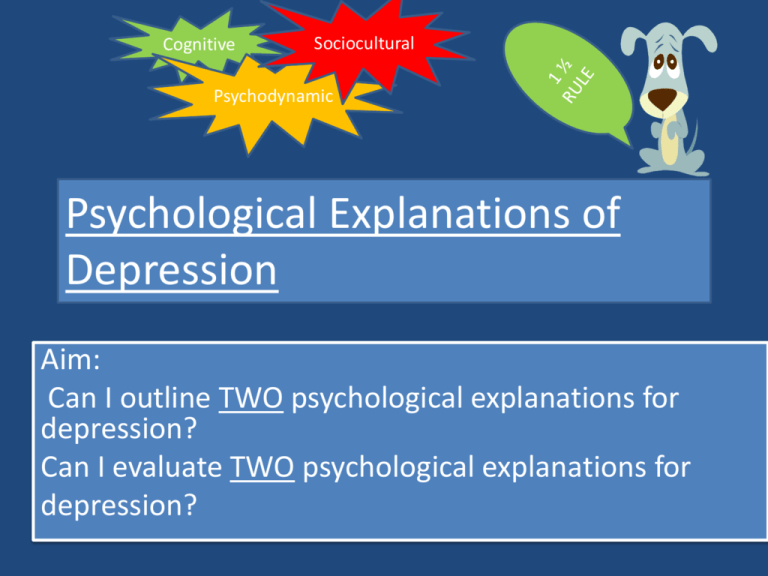 Cognitive

Sociocultural

Psychodynamic

1 ½ RULE

Psychological Explanations of Depression

Aim:
Can I outline TWO psychological explanations for depression?
Can I evaluate TWO psychological explanations for depression?